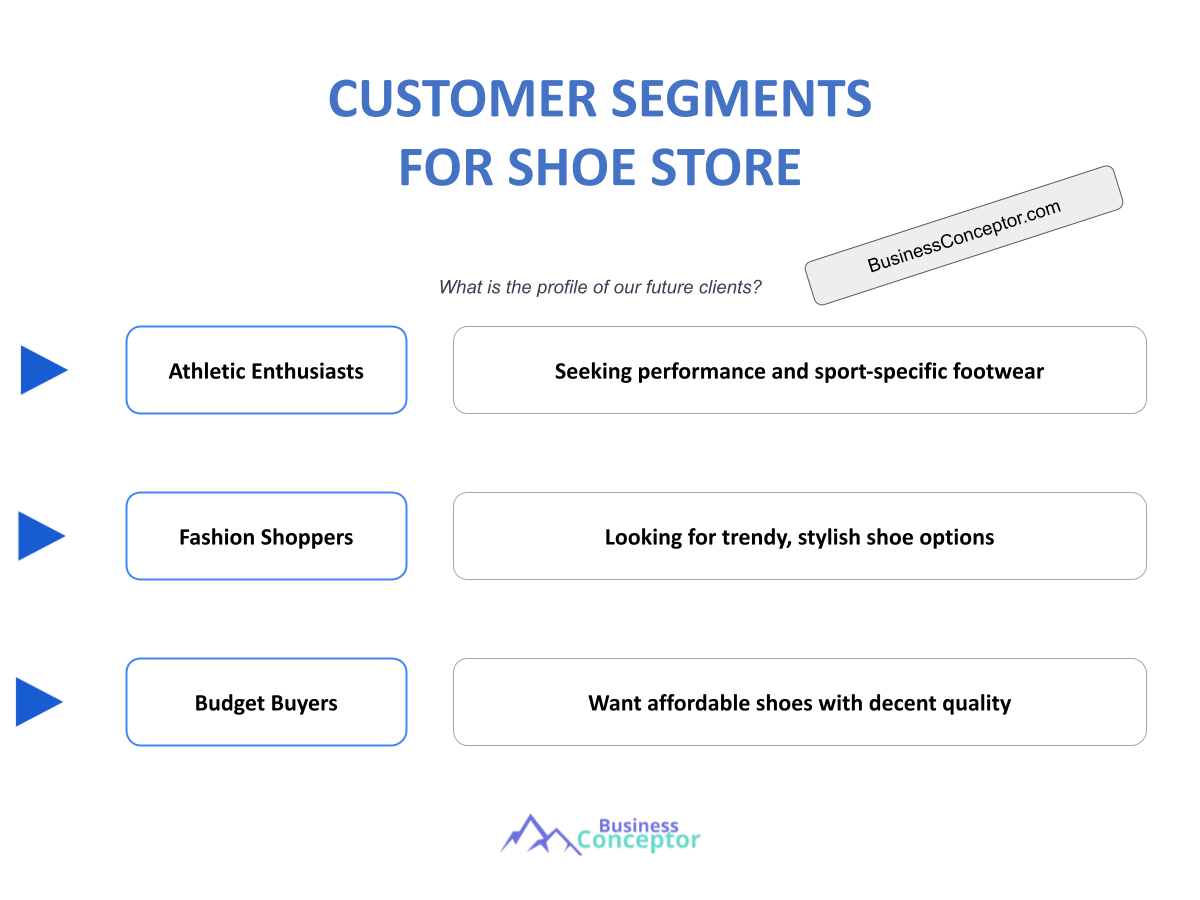 CUSTOMER SEGMENTS
FOR SHOE STORE

BusinessConceptor.com

What is the profile of our future clients?

Athletic Enthusiasts

Seeking performance and sport-specific footwear

Fashion Shoppers

Looking for trendy, stylish shoe options

Budget Buyers

Want affordable shoes with decent quality

Business
Conceptor